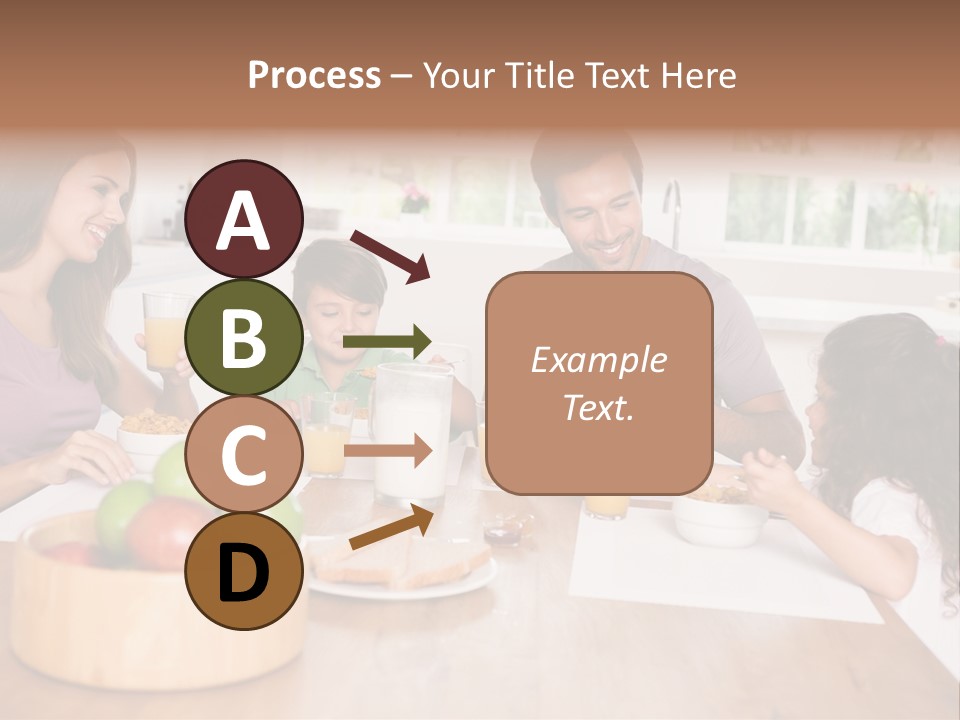 Process – Your Title Text Here

A

B

C

D

Example Text.